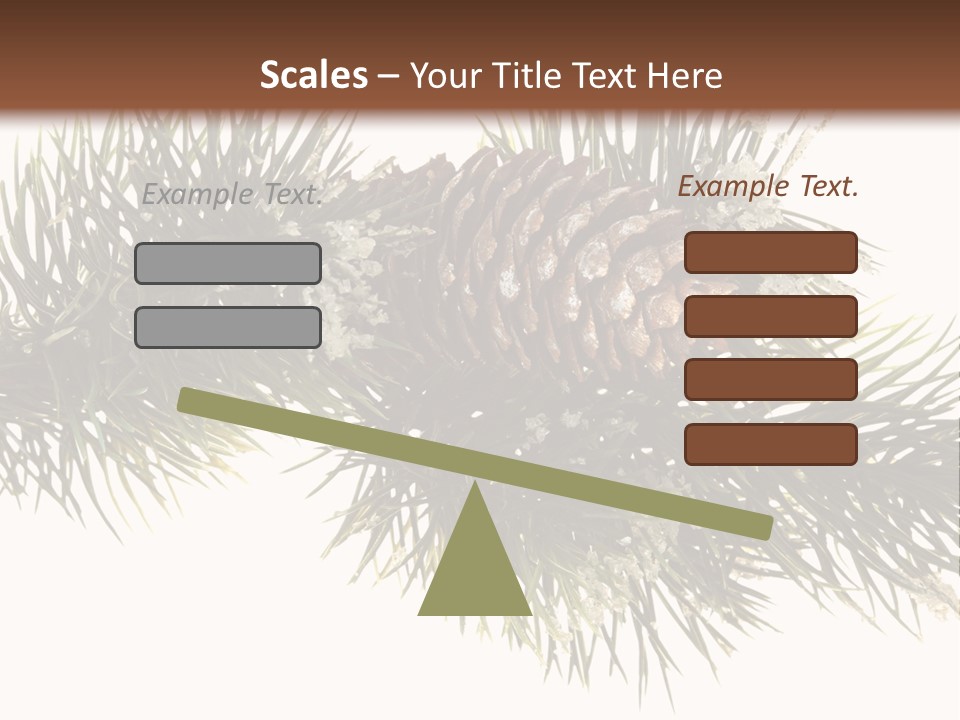 Scales – Your Title Text Here

Example Text.

Example Text.